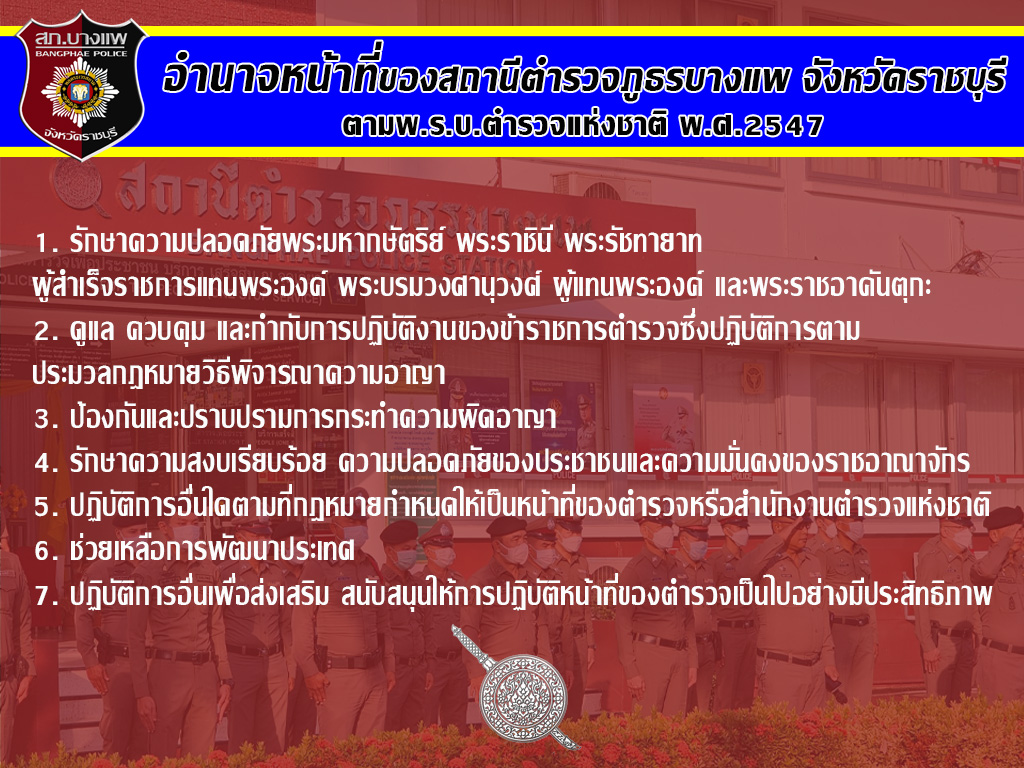 สภ.บางแพ
BANGPHAE POLICE
จังหวัดราชบุรี

อำนาจหน้าที่ของสถานีตำรวจภูธรบางแพ จังหวัดราชบุรี
ตามพ.ร.บ.ตำรวจแห่งชาติ พ.ศ.2547

1. รักษาความปลอดภัยพระมหากษัตริย์ พระราชินี พระรัชทายาท ผู้สำเร็จราชการแทนพระองค์ พระบรมวงศานุวงศ์ ผู้แทนพระองค์ และพระราชอาคันตุกะ
2. ดูแล ควบคุม และกำกับการปฏิบัติงานของข้าราชการตำรวจซึ่งปฏิบัติการตามประมวลกฎหมายวิธีพิจารณาความอาญา
3. ป้องกันและปราบปรามการกระทำความผิดอาญา
4. รักษาความสงบเรียบร้อย ความปลอดภัยของประชาชนและความมั่นคงของราชอาณาจักร
5. ปฏิบัติการอื่นใดตามที่กฎหมายกำหนดให้เป็นหน้าที่ของตำรวจหรือสำนักงานตำรวจแห่งชาติ
6. ช่วยเหลือการพัฒนาประเทศ
7. ปฏิบัติการอื่นเพื่อส่งเสริม สนับสนุนให้การปฏิบัติหน้าที่ของตำรวจเป็นไปอย่างมีประสิทธิภาพ